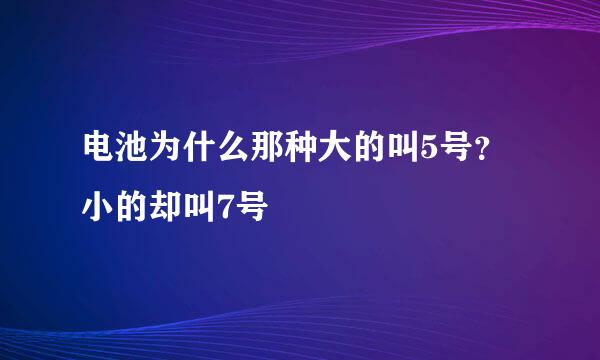 电池为什么那种大的叫5号？小的却叫7号